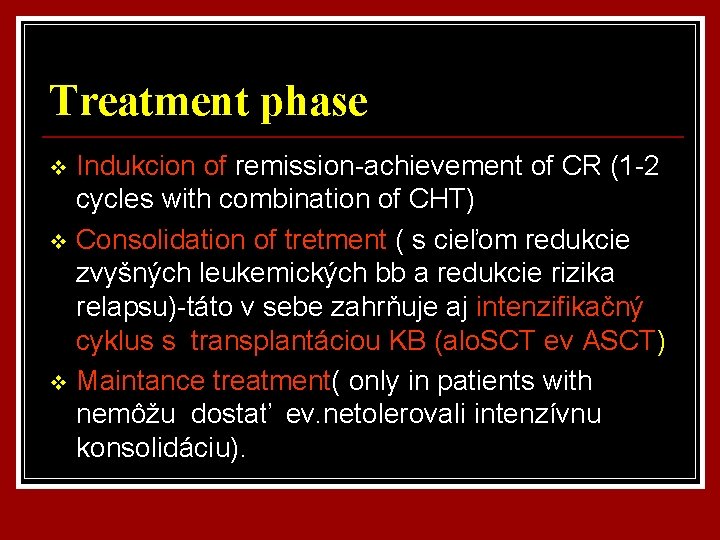 Treatment phase

❖ Indukcion of remission-achievement of CR (1-2 cycles with combination of CHT)

❖ Consolidation of tretment ( s cieľom redukcie zvyšných leukemických bb a redukcie rizika relapsu)-táto v sebe zahrňuje aj intenzifikačný cyklus s transplantáciou KB (aloSCT ev ASCT)

❖ Maintance treatment( only in patients with nemôžu dostať ev.netolerovali intenzívnu konsolidáciu).